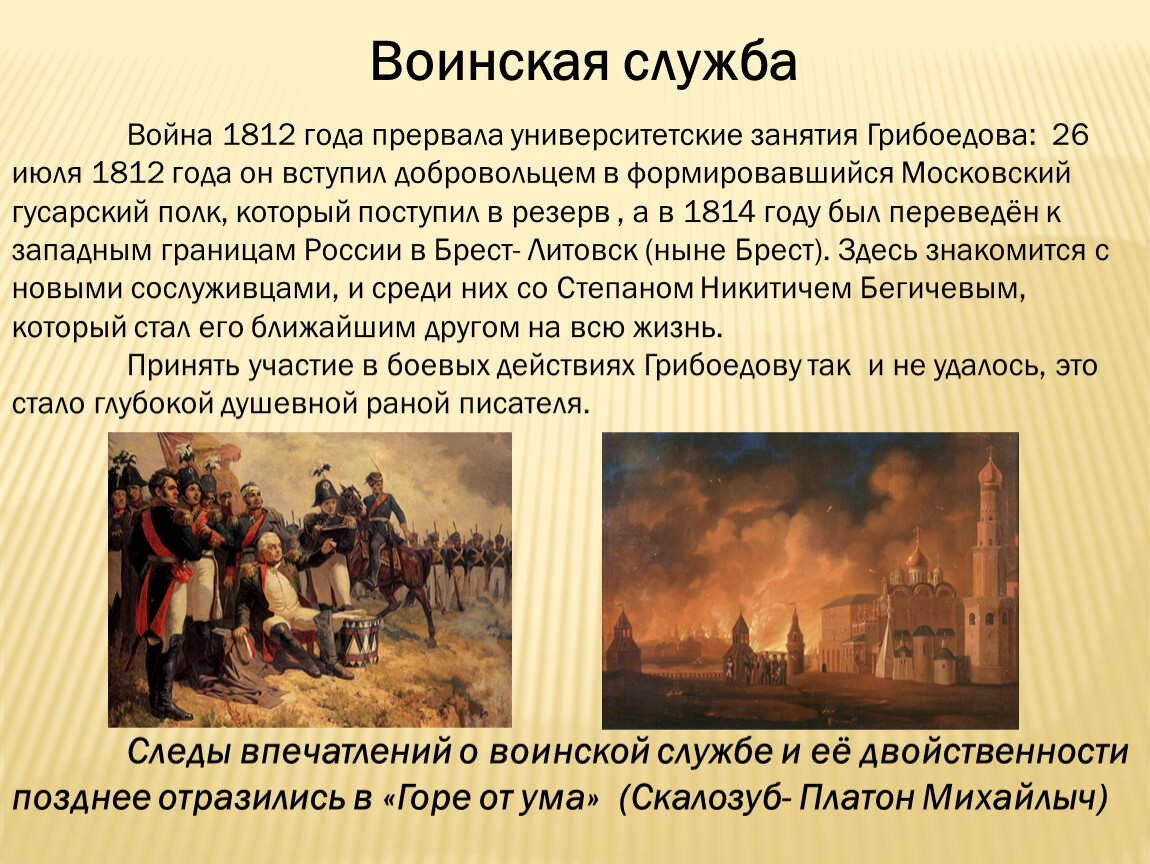 Воинская служба

Война 1812 года прервала университетские занятия Грибоедова: 26 июля 1812 года он вступил добровольцем в формировавшийся Московский гусарский полк, который поступил в резерв , а в 1814 году был переведён к западным границам России в Брест- Литовск (ныне Брест). Здесь знакомится с новыми сослуживцами, и среди них со Степаном Никитичем Бегичевым, который стал его ближайшим другом на всю жизнь.

Принять участие в боевых действиях Грибоедову так и не удалось, это стало глубокой душевной раной писателя.

Следы впечатлений о воинской службе и её двойственности позднее отразились в «Горе от ума» (Скалозуб- Платон Михайлыч)